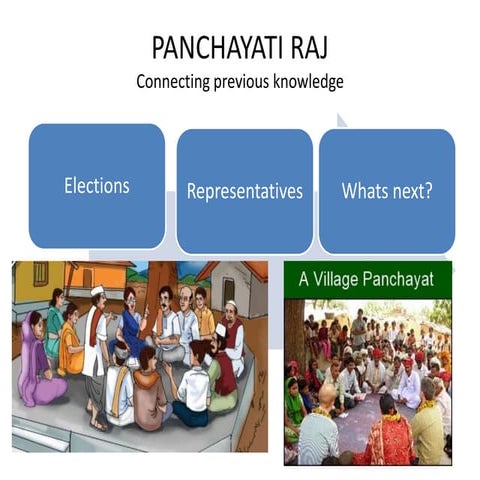 PANCHAYATI RAJ
Connecting previous knowledge

Elections

Representatives

Whats next?

A Village Panchayat